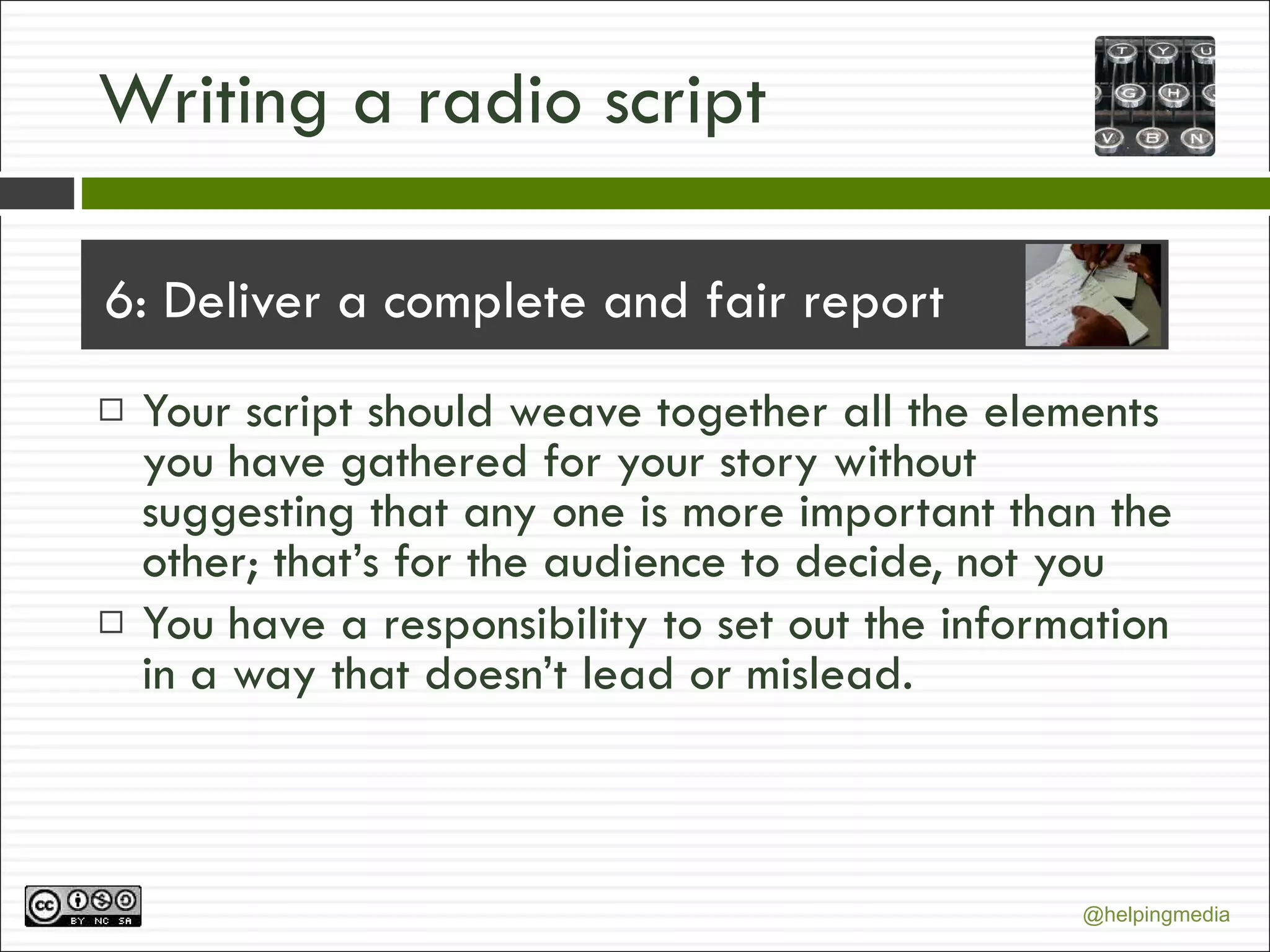 Writing a radio script

T Y U
G H
V B N

6: Deliver a complete and fair report

□ Your script should weave together all the elements you have gathered for your story without suggesting that any one is more important than the other; that's for the audience to decide, not you

□ You have a responsibility to set out the information in a way that doesn't lead or mislead.

cc BY NC SA

@helpingmedia